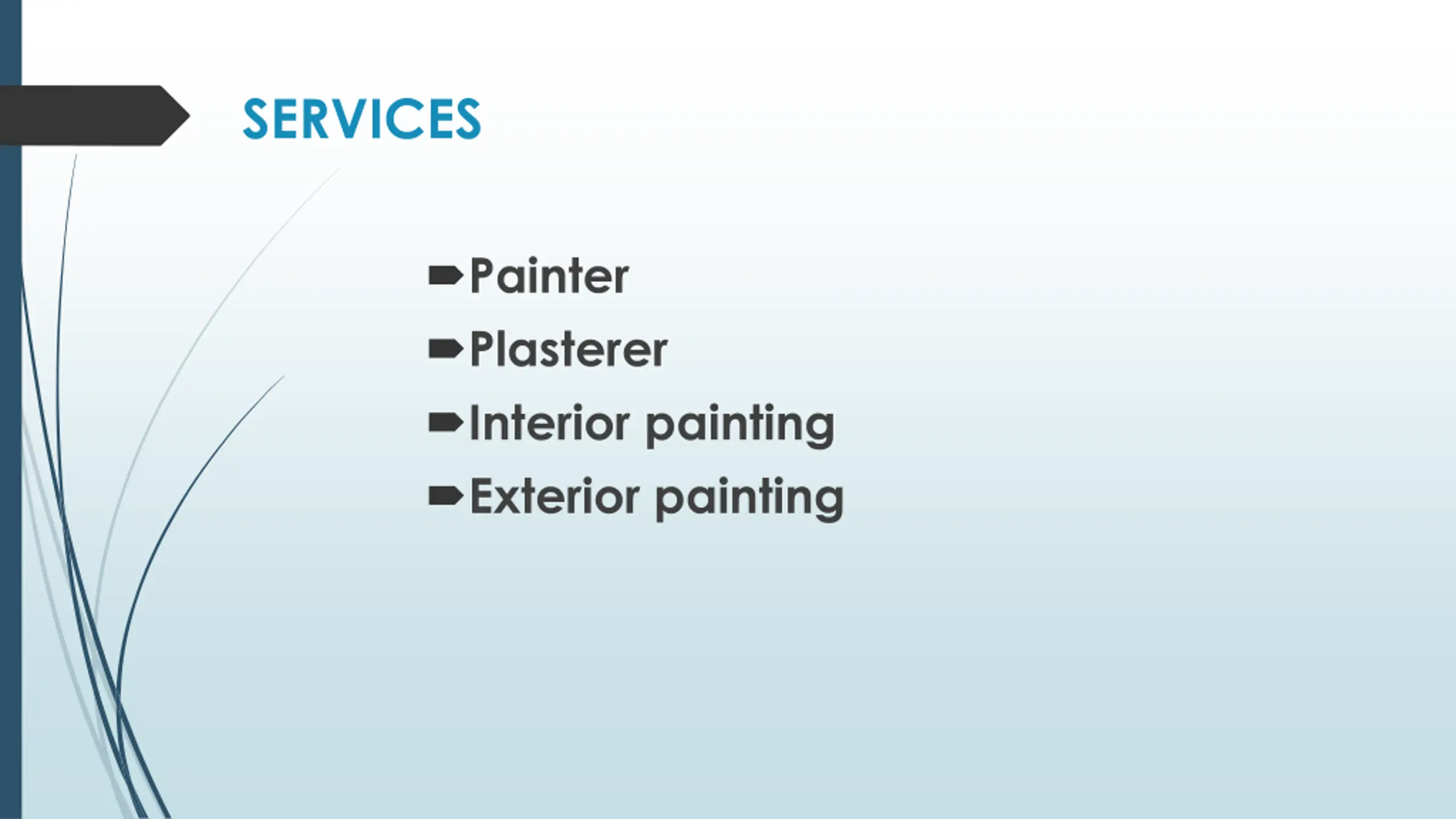 SERVICES

Painter
Plasterer
Interior painting
Exterior painting